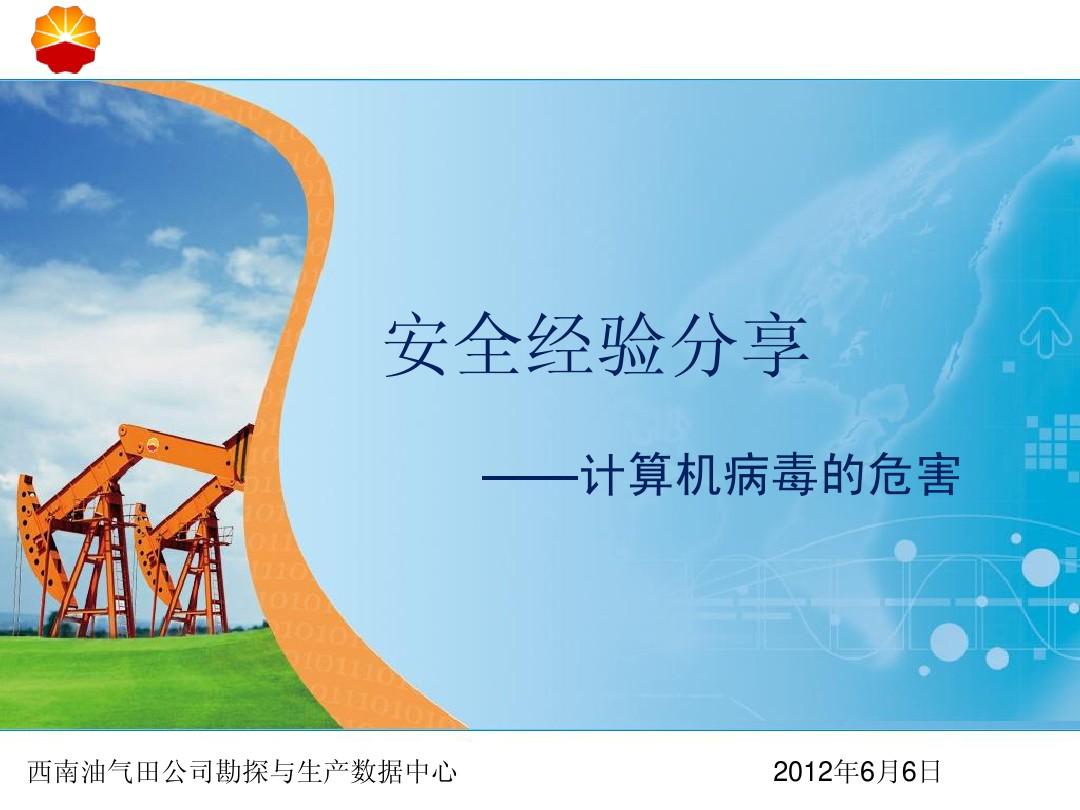 安全经验分享

——计算机病毒的危害

西南油气田公司勘探与生产数据中心

2012年6月6日